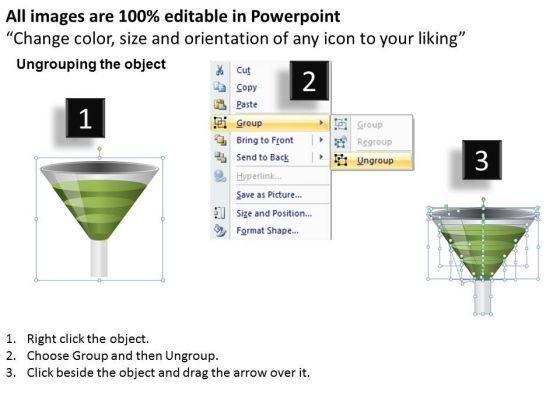 All images are 100% editable in Powerpoint
“Change color, size and orientation of any icon to your liking”

Ungrouping the object

1

2

Cut
Copy
Paste
Group
Bring to Front
Send to Back
Hyperlink...
Save as Picture...
Size and Position...
Format Shape...

Group
Regroup
Ungroup

3

1. Right click the object.
2. Choose Group and then Ungroup.
3. Click beside the object and drag the arrow over it.